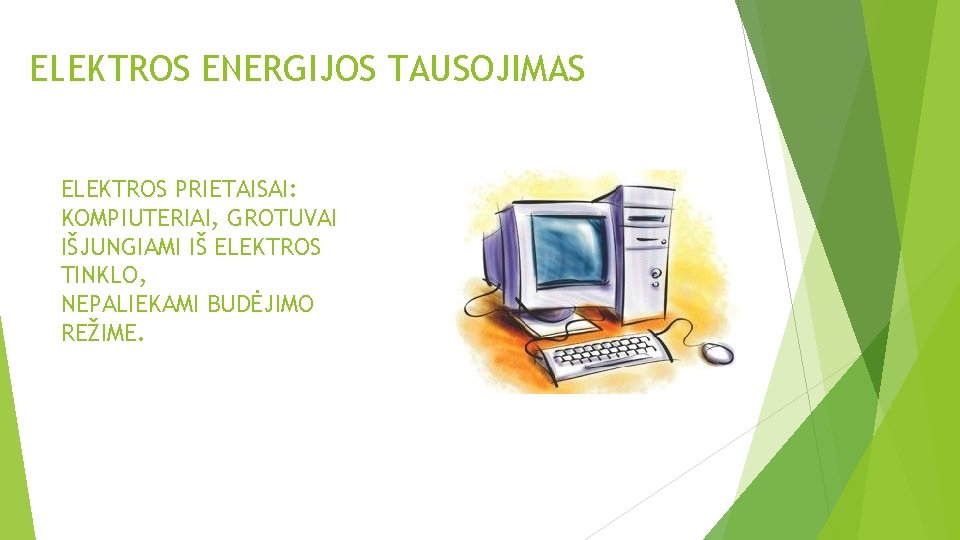 ELEKTROS ENERGIJOS TAUSOJIMAS

ELEKTROS PRIETAISAI: KOMPIUTERIAI, GROTUVAI IŠJUNGIAMI IŠ ELEKTROS TINKLO,
NEPALIEKAMI BUDĖJIMO REŽIME.